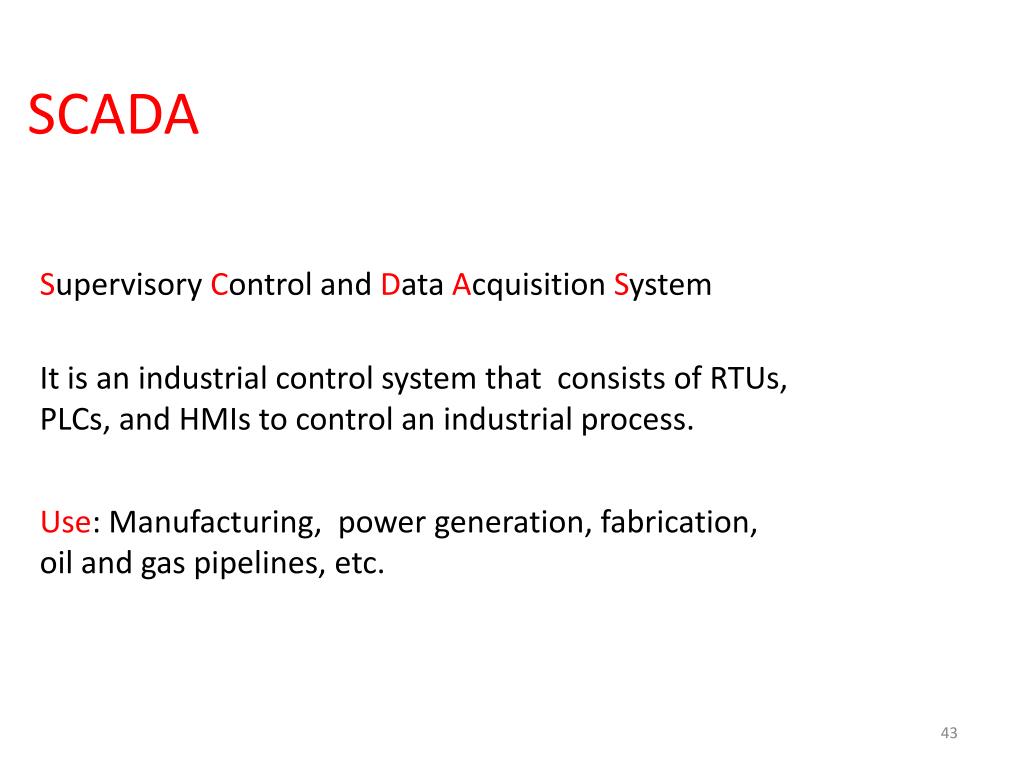 SCADA

Supervisory Control and Data Acquisition System

It is an industrial control system that consists of RTUs, PLCs, and HMIs to control an industrial process.

Use: Manufacturing, power generation, fabrication, oil and gas pipelines, etc.

43